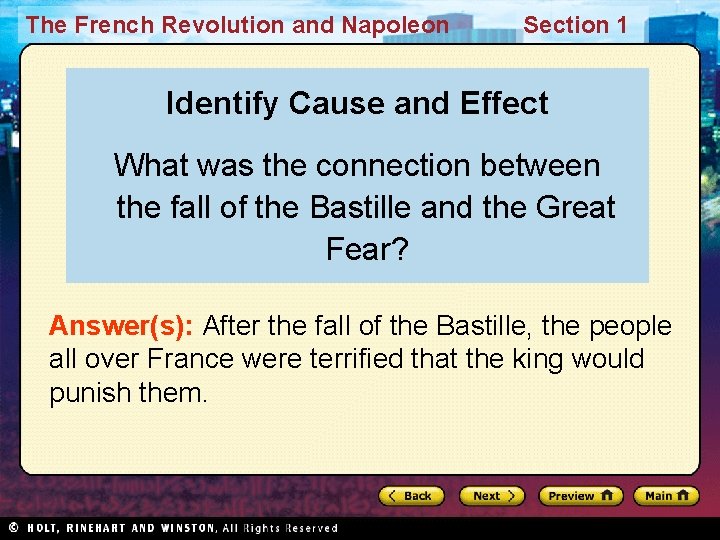 The French Revolution and Napoleon Section 1

Identify Cause and Effect

What was the connection between the fall of the Bastille and the Great Fear?

Answer(s): After the fall of the Bastille, the people all over France were terrified that the king would punish them.

Back Next Preview Main

© HOLT, RINEHART AND WINSTON, All Rights Reserved